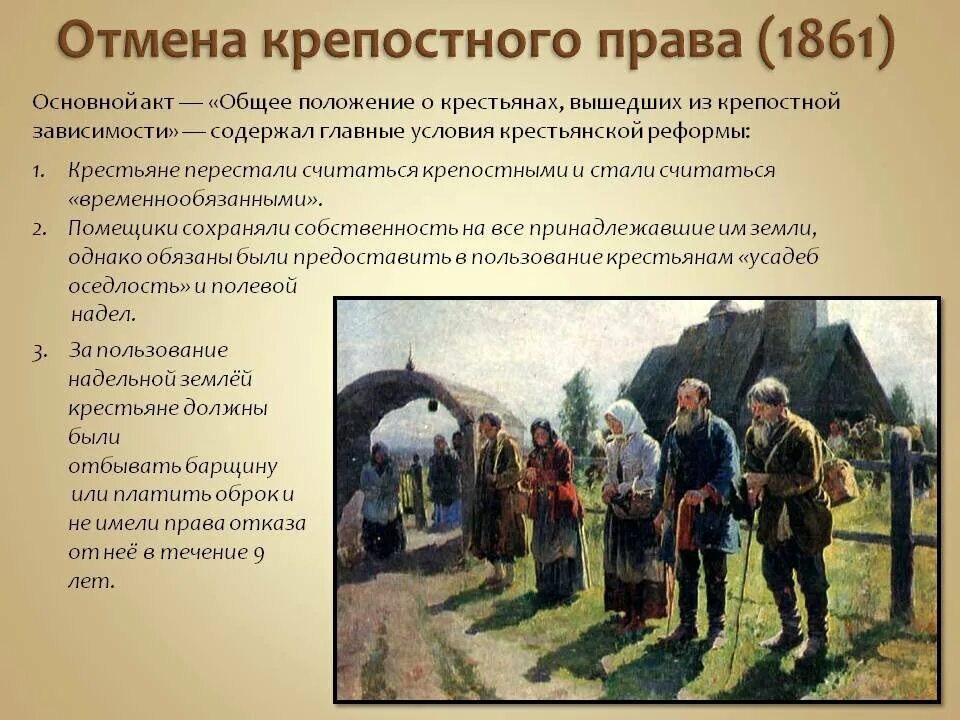 Отмена крепостного права (1861)

Основной акт — «Общее положение о крестьянах, вышедших из крепостной зависимости» — содержал главные условия крестьянской реформы:

1. Крестьяне перестали считаться крепостными и стали считаться «временнообязанными».
2. Помещики сохраняли собственность на все принадлежавшие им земли, однако обязаны были предоставить в пользование крестьянам «усадеб оседлость» и полевой надел.
3. За пользование надельной землёй крестьяне должны были отбывать барщину или платить оброк и не имели права отказа от неё в течение 9 лет.